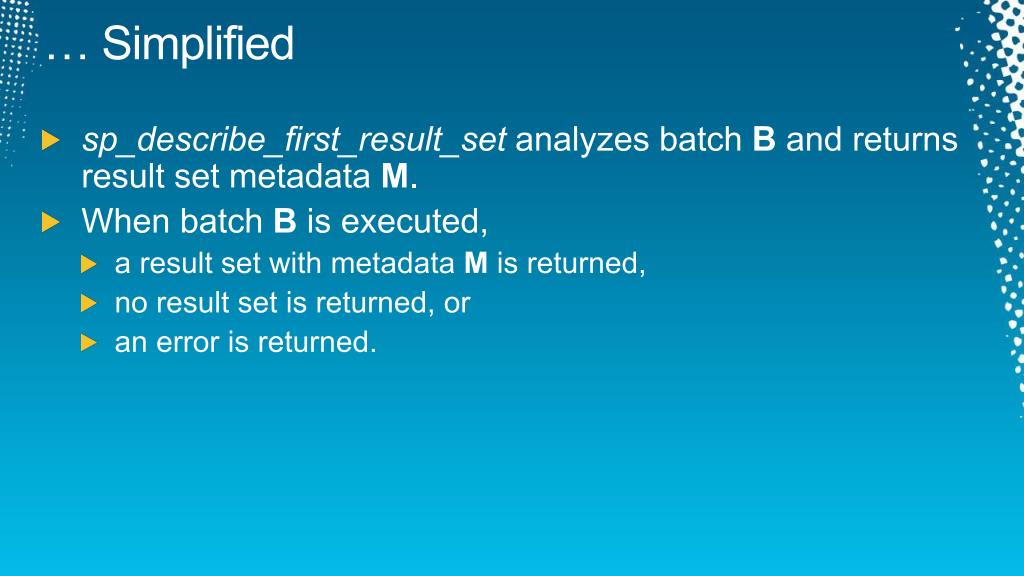 … Simplified

sp_describe_first_result_set analyzes batch B and returns result set metadata M.

When batch B is executed,

a result set with metadata M is returned,

no result set is returned, or

an error is returned.